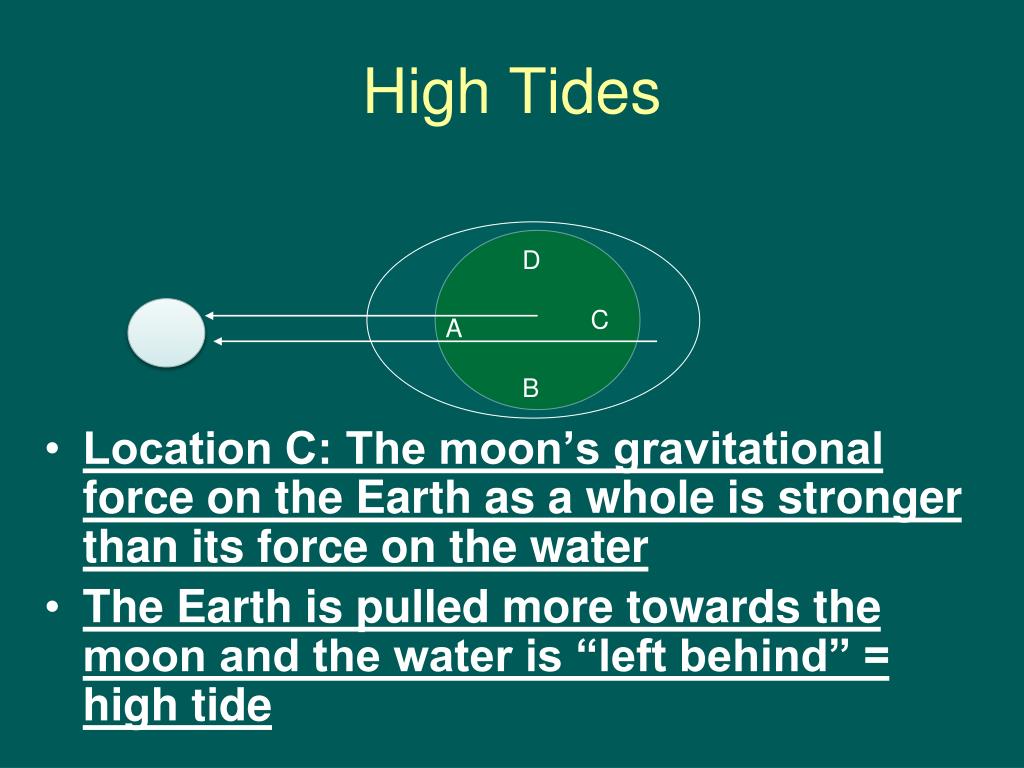 High Tides

D

A

C

B

• Location C: The moon’s gravitational force on the Earth as a whole is stronger than its force on the water

• The Earth is pulled more towards the moon and the water is “left behind” = high tide